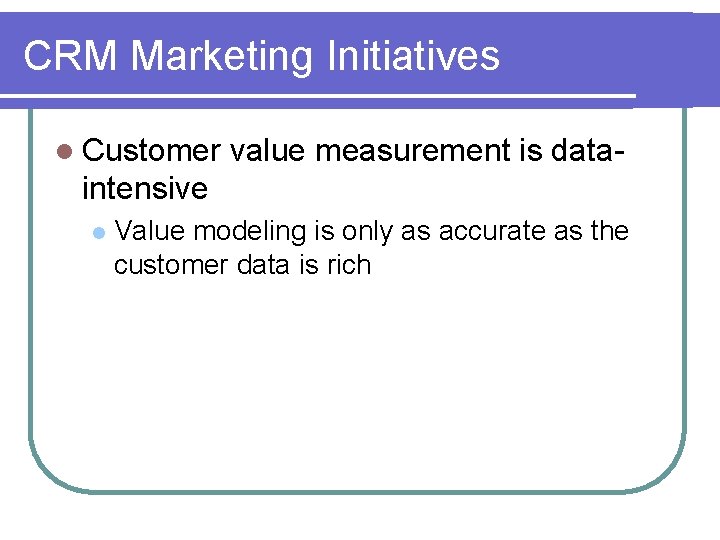 CRM Marketing Initiatives

Customer value measurement is data-intensive

Value modeling is only as accurate as the customer data is rich